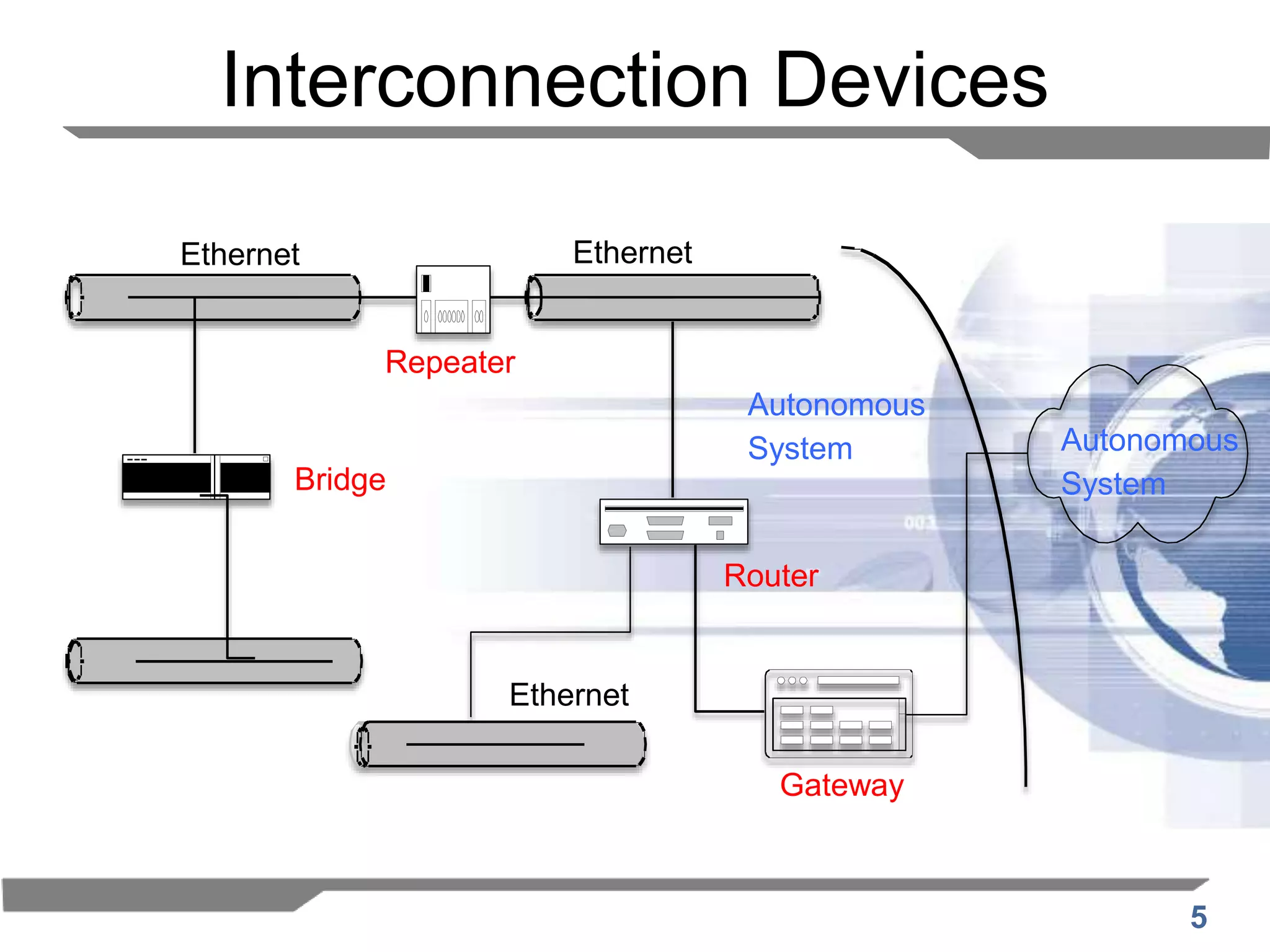 Interconnection Devices

Ethernet

Ethernet

Repeater

Autonomous System

Autonomous System

Bridge

Router

Ethernet

Gateway

5